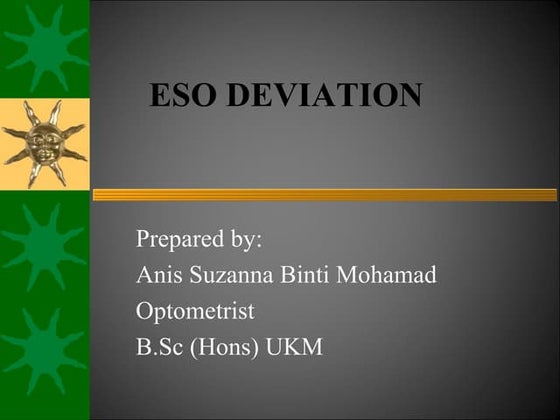 ESO DEVIATION

Prepared by:
Anis Suzanna Binti Mohamad
Optometrist
B.Sc (Hons) UKM